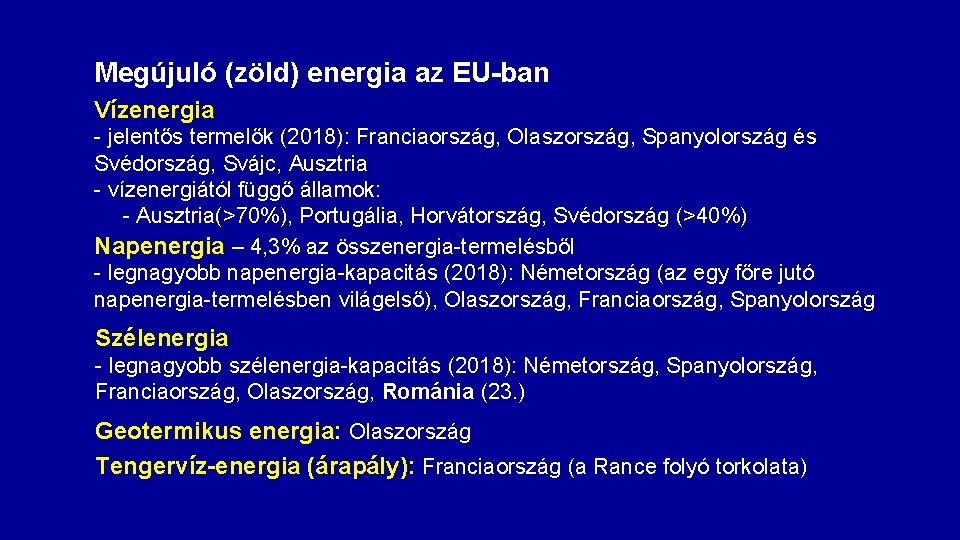 Megújuló (zöld) energia az EU-ban

Vízenergia

- jelentős termelők (2018): Franciaország, Olaszország, Spanyolország és Svédország, Svájc, Ausztria
- vízenergiától függő államok:
  - Ausztria(>70%), Portugália, Horvátország, Svédország (>40%)

Napenergia – 4,3% az összenergia-termelésből

- legnagyobb napenergia-kapacitás (2018): Németország (az egy főre jutó napenergia-termelésben világelső), Olaszország, Franciaország, Spanyolország

Szélenergia

- legnagyobb szélenergia-kapacitás (2018): Németország, Spanyolország, Franciaország, Olaszország, Románia (23.)

Geotermikus energia: Olaszország

Tengervíz-energia (árapály): Franciaország (a Rance folyó torkolata)